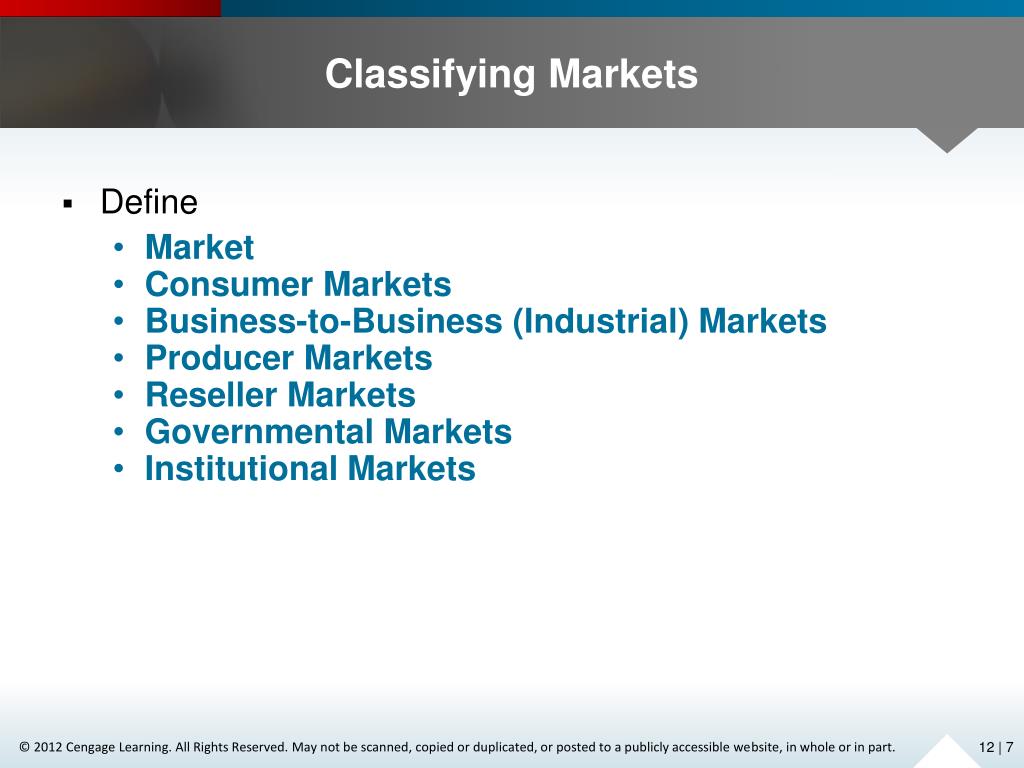 Classifying Markets

▪ Define
• Market
• Consumer Markets
• Business-to-Business (Industrial) Markets
• Producer Markets
• Reseller Markets
• Governmental Markets
• Institutional Markets

© 2012 Cengage Learning. All Rights Reserved. May not be scanned, copied or duplicated, or posted to a publicly accessible website, in whole or in part.

12 | 7